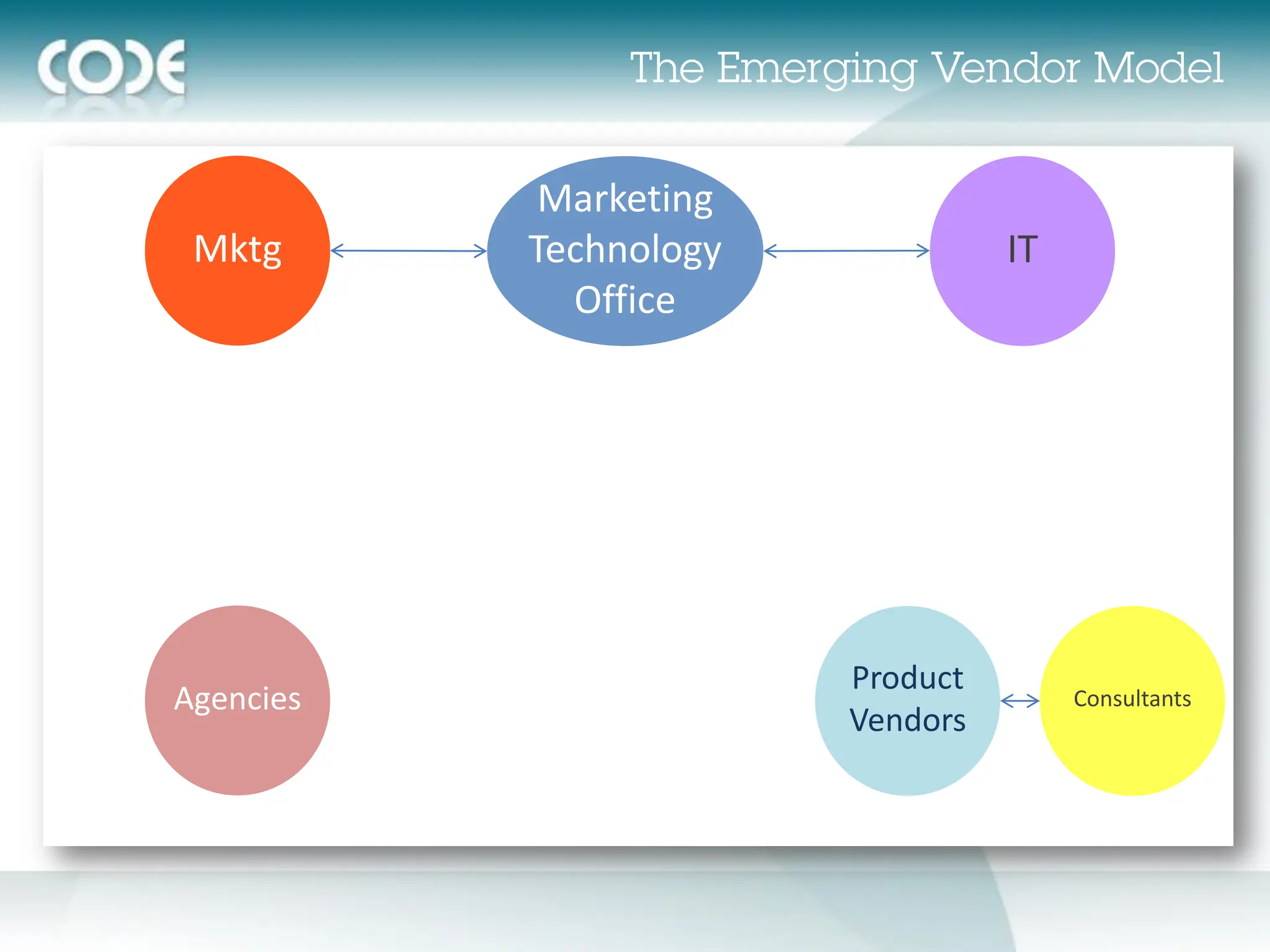 CODE

The Emerging Vendor Model

Mktg

Marketing Technology Office

IT

Agencies

Product Vendors

Consultants